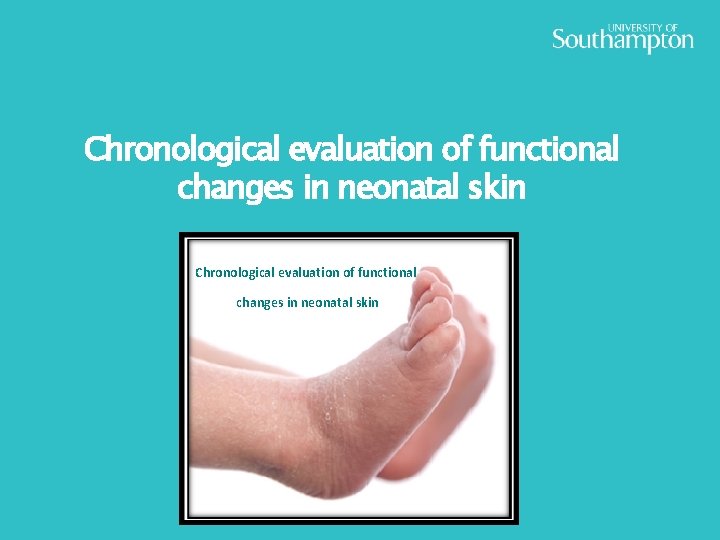 UNIVERSITY OF
Southampton

Chronological evaluation of functional changes in neonatal skin

Chronological evaluation of functional

changes in neonatal skin